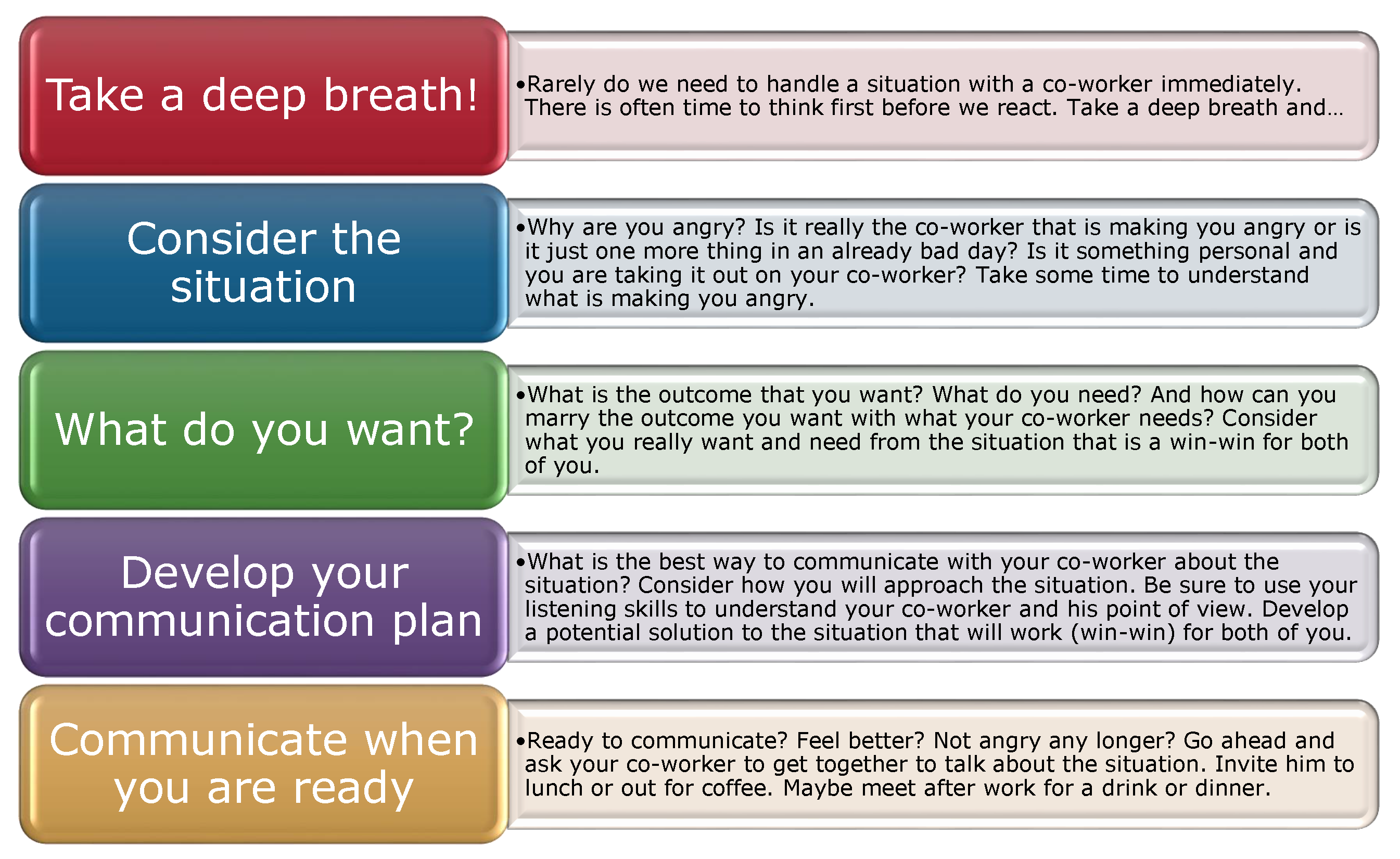 Take a deep breath!

•Rarely do we need to handle a situation with a co-worker immediately. There is often time to think first before we react. Take a deep breath and…

Consider the situation

•Why are you angry? Is it really the co-worker that is making you angry or is it just one more thing in an already bad day? Is it something personal and you are taking it out on your co-worker? Take some time to understand what is making you angry.

What do you want?

•What is the outcome that you want? What do you need? And how can you marry the outcome you want with what your co-worker needs? Consider what you really want and need from the situation that is a win-win for both of you.

Develop your communication plan

•What is the best way to communicate with your co-worker about the situation? Consider how you will approach the situation. Be sure to use your listening skills to understand your co-worker and his point of view. Develop a potential solution to the situation that will work (win-win) for both of you.

Communicate when you are ready

•Ready to communicate? Feel better? Not angry any longer? Go ahead and ask your co-worker to get together to talk about the situation. Invite him to lunch or out for coffee. Maybe meet after work for a drink or dinner.